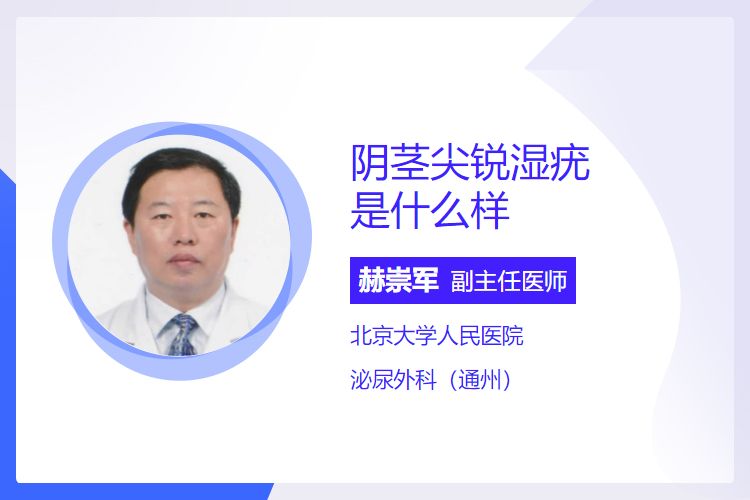 阴茎尖锐湿疣是什么样

赫崇军 副主任医师

北京大学人民医院

泌尿外科（通州）